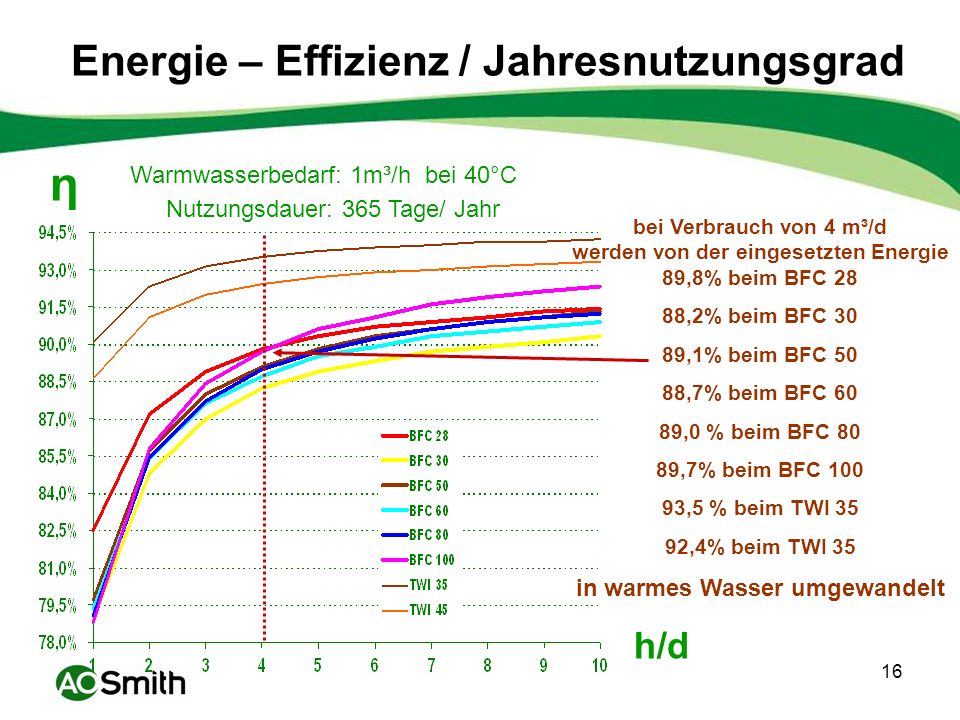 Energie – Effizienz / Jahresnutzungsgrad

η

Warmwasserbedarf: 1m³/h bei 40°C
Nutzungsdauer: 365 Tage/ Jahr

94,5%
93,0%
91,5%
90,0%
88,5%
87,0%
85,5%
84,0%
82,5%
81,0%
79,5%
78,0%

1 2 3 4 5 6 7 8 9 10

BFC 28
BFC 30
BFC 50
BFC 60
BFC 80
BFC 100
TWI 35
TWI 45

bei Verbrauch von 4 m³/d
werden von der eingesetzten Energie
89,8% beim BFC 28
88,2% beim BFC 30
89,1% beim BFC 50
88,7% beim BFC 60
89,0 % beim BFC 80
89,7% beim BFC 100
93,5 % beim TWI 35
92,4% beim TWI 35
in warmes Wasser umgewandelt

h/d

AO Smith

16